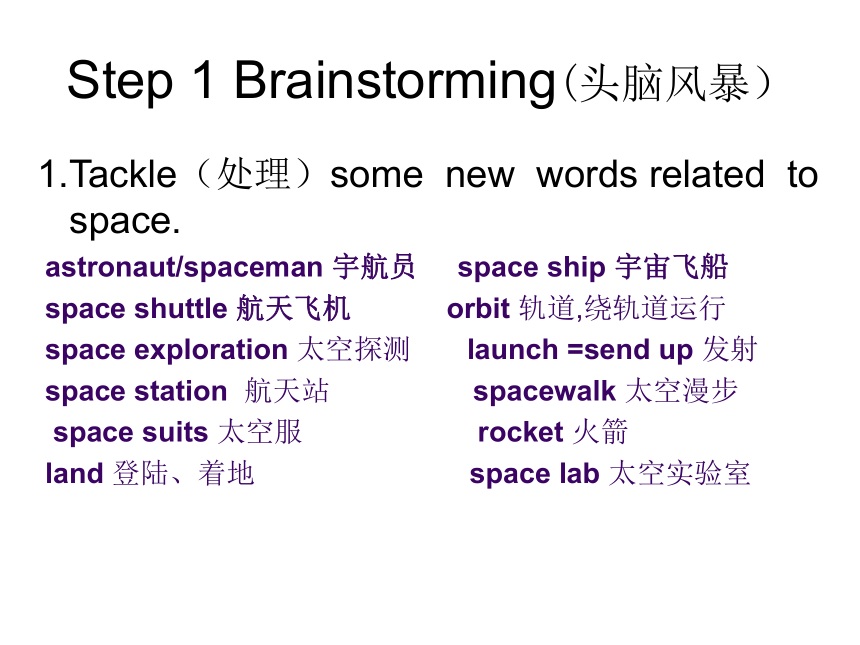 Step 1 Brainstorming（头脑风暴）

1.Tackle（处理）some new words related to space.

astronaut/spaceman 宇航员
space shuttle 航天飞机
space exploration 太空探测
space station 航天站
space suits 太空服
land 登陆、着地

space ship 宇宙飞船
orbit 轨道,绕轨道运行
launch =send up 发射
spacewalk 太空漫步
rocket 火箭
space lab 太空实验室